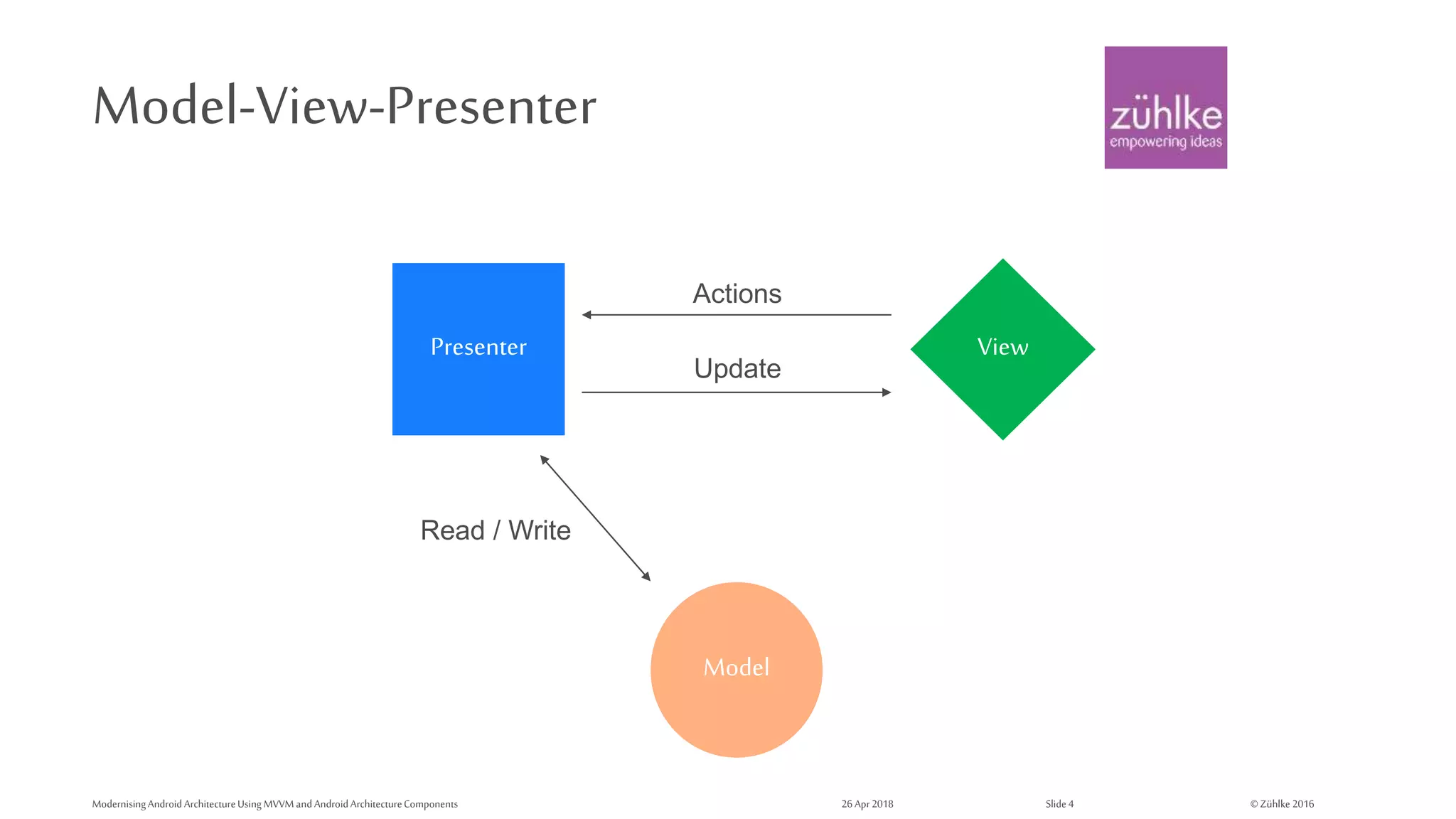 Model-View-Presenter

zühlke
empowering ideas

Presenter

Actions

Update

View

Read / Write

Model

Modernising Android Architecture Using MVVM and Android Architecture Components

26 Apr 2018

Slide 4

© Zühlke 2016